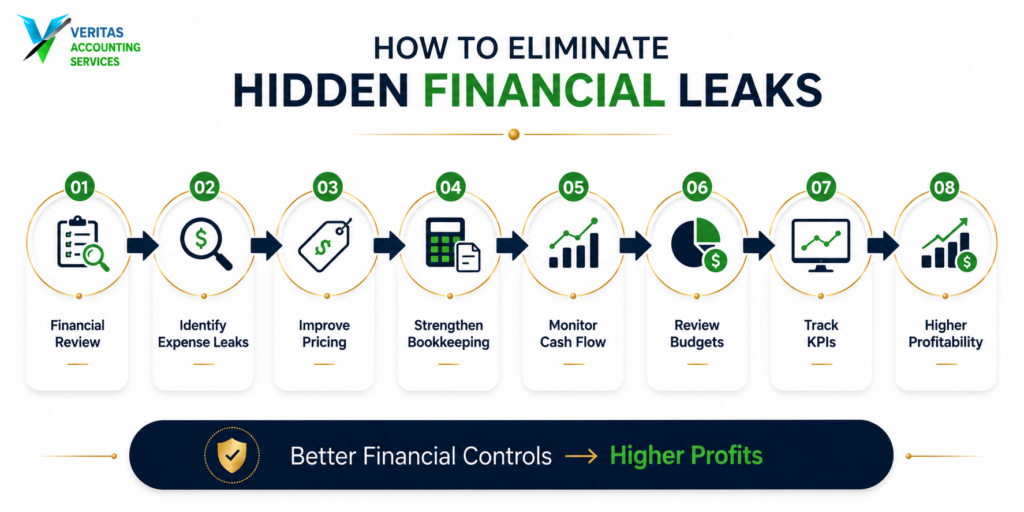 VERITAS
ACCOUNTING
SERVICES

HOW TO ELIMINATE
HIDDEN FINANCIAL LEAKS

01
Financial Review

02
Identify Expense Leaks

03
Improve Pricing

04
Strengthen Bookkeeping

05
Monitor Cash Flow

06
Review Budgets

07
Track KPIs

08
Higher Profitability

Better Financial Controls → Higher Profits